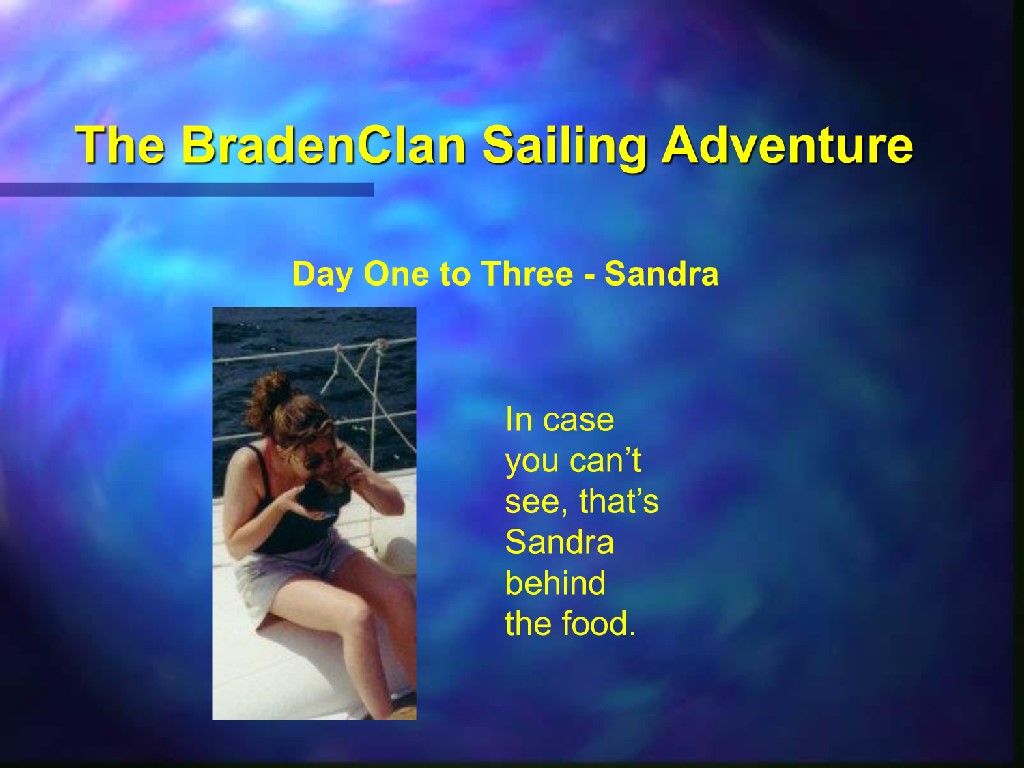 The BradenClan Sailing Adventure

Day One to Three - Sandra

In case you can’t see, that’s Sandra behind the food.